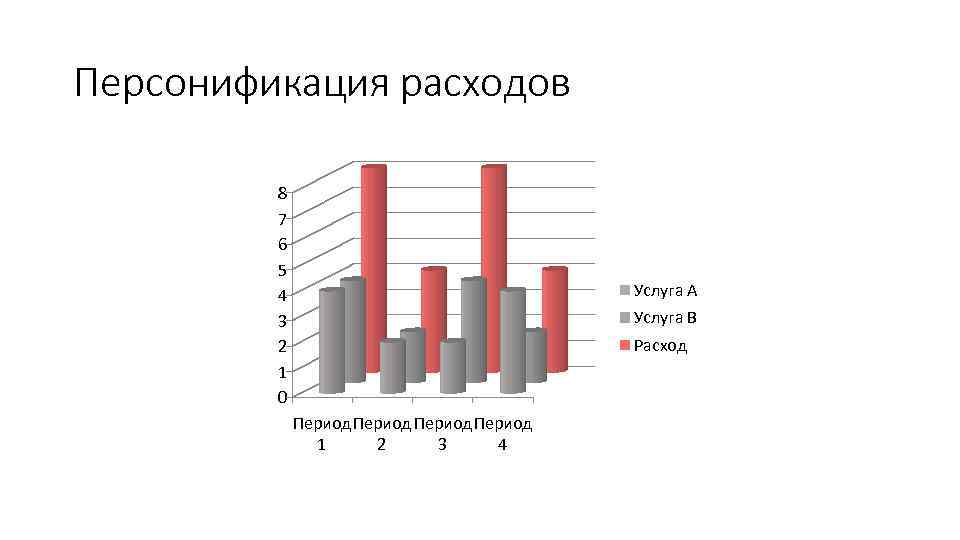 Персонификация расходов

8
7
6
5
4
3
2
1
0

Период 1
Период 2
Период 3
Период 4

Услуга А
Услуга В
Расход